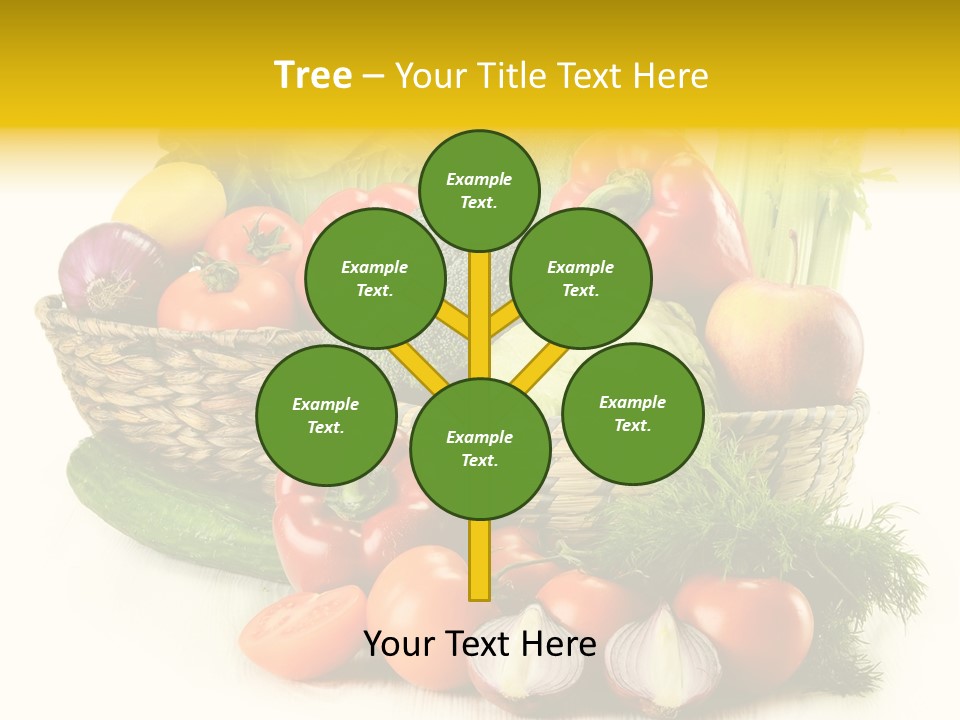 Tree – Your Title Text Here

Example Text.

Example Text.

Example Text.

Example Text.

Example Text.

Example Text.

Your Text Here